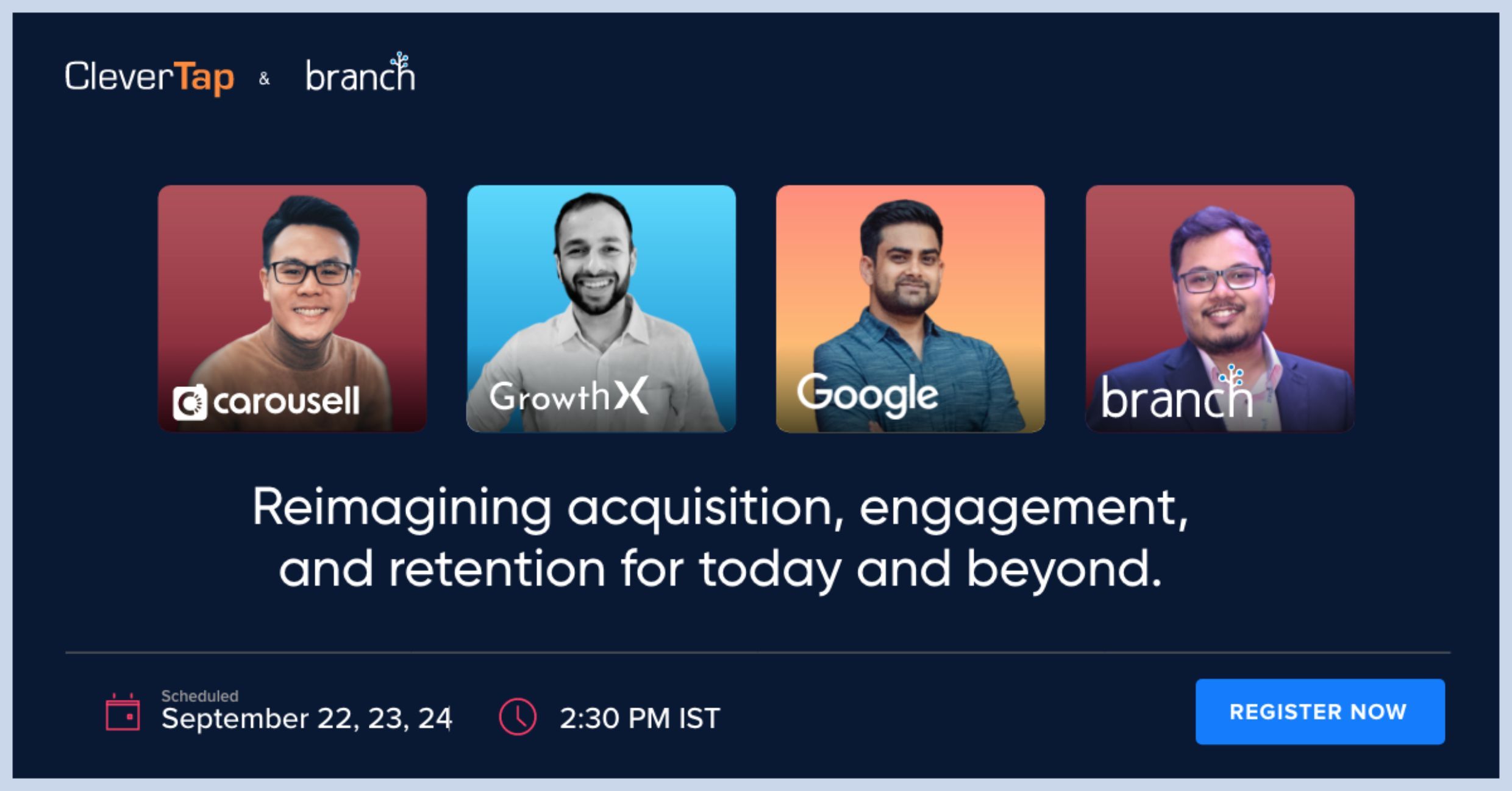 CleverTap & branch

carousell

GrowthX

Google

branch

Reimagining acquisition, engagement, and retention for today and beyond.

Scheduled
September 22, 23, 24

2:30 PM IST

REGISTER NOW